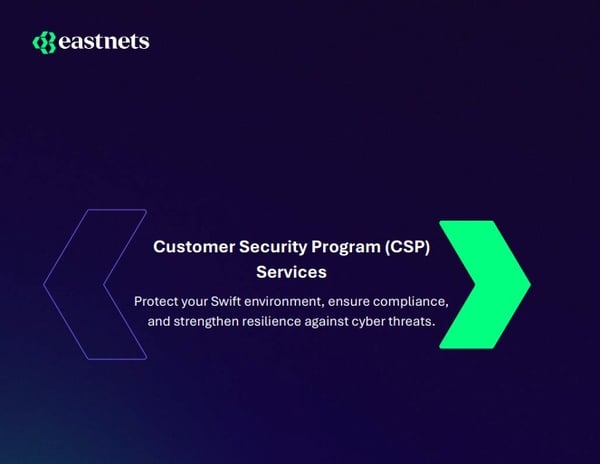 eastnets

Customer Security Program (CSP) Services

Protect your Swift environment, ensure compliance, and strengthen resilience against cyber threats.